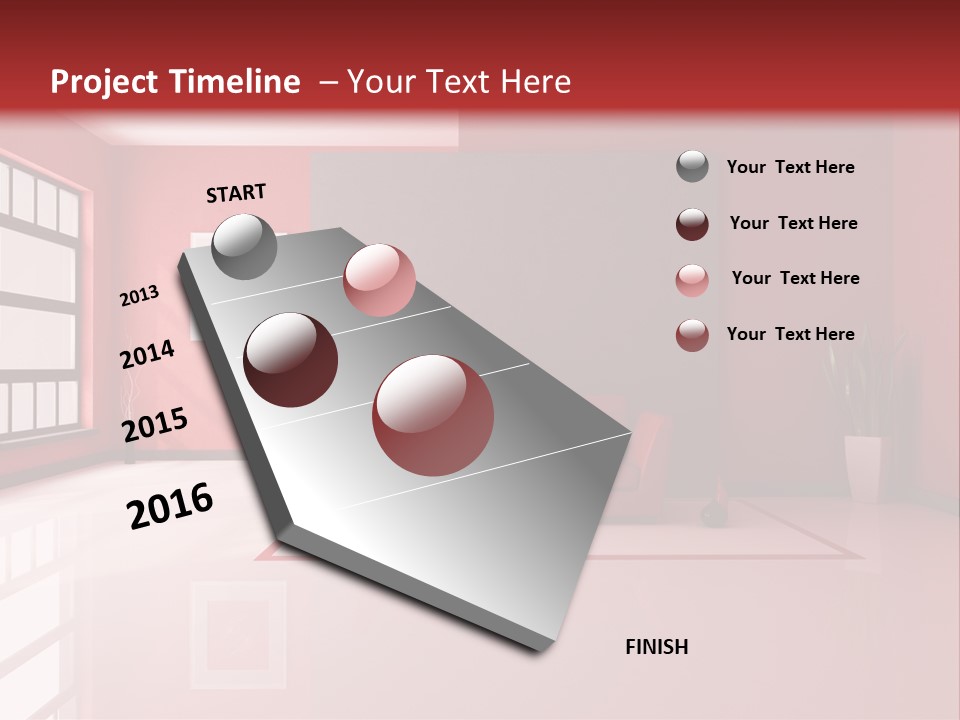 Project Timeline – Your Text Here

START

2013

2014

2015

2016

FINISH

Your Text Here

Your Text Here

Your Text Here

Your Text Here